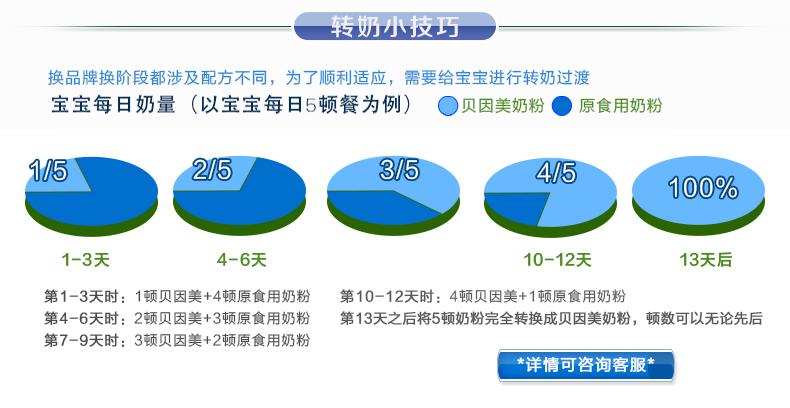 转奶小技巧

换品牌换阶段都涉及配方不同，为了顺利适应，需要给宝宝进行转奶过渡

宝宝每日奶量（以宝宝每日5顿餐为例）

贝因美奶粉 原食用奶粉

1/5

2/5

3/5

4/5

100%

1-3天

4-6天

10-12天

13天后

第1-3天时：1顿贝因美+4顿原食用奶粉
第4-6天时：2顿贝因美+3顿原食用奶粉
第7-9天时：3顿贝因美+2顿原食用奶粉

第10-12天时：4顿贝因美+1顿原食用奶粉
第13天之后将5顿奶粉完全转换成贝因美奶粉，顿数可以无论先后

*详情可咨询客服*